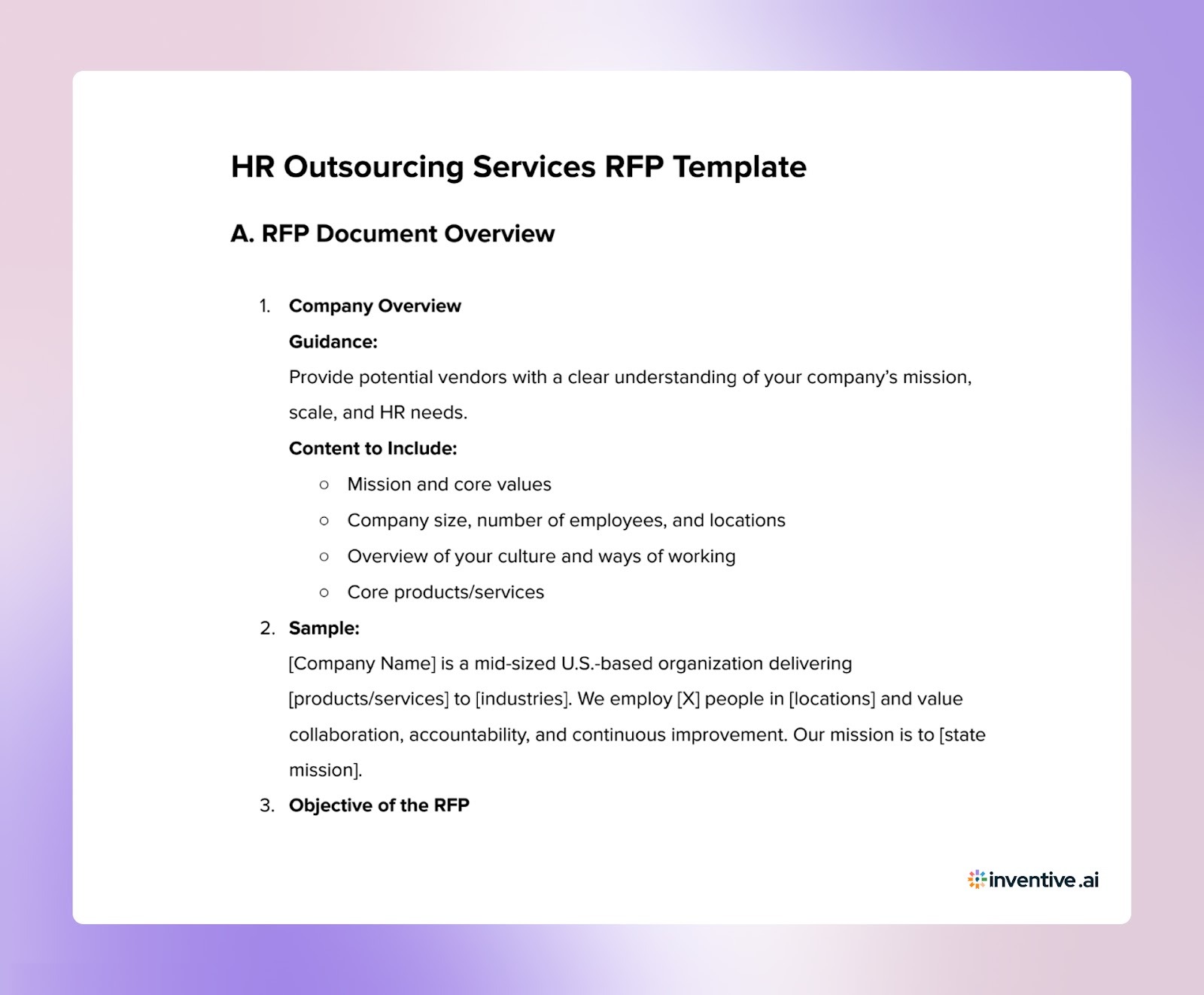 HR Outsourcing Services RFP Template

A. RFP Document Overview

1. Company Overview

Guidance:

Provide potential vendors with a clear understanding of your company's mission, scale, and HR needs.

Content to Include:

○ Mission and core values
○ Company size, number of employees, and locations
○ Overview of your culture and ways of working
○ Core products/services

2. Sample:

[Company Name] is a mid-sized U.S.-based organization delivering [products/services] to [industries]. We employ [X] people in [locations] and value collaboration, accountability, and continuous improvement. Our mission is to [state mission].

3. Objective of the RFP

inventive.ai